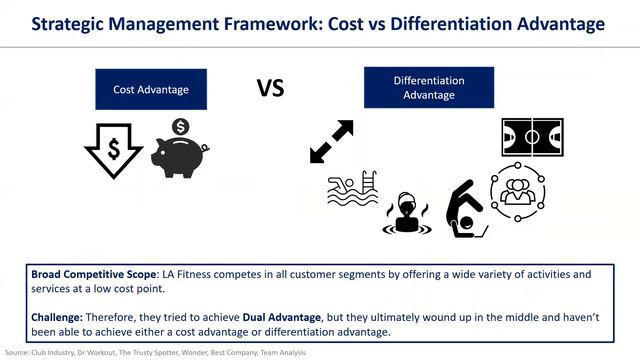 Strategic Management Framework: Cost vs Differentiation Advantage

Cost Advantage

VS

Differentiation Advantage

$

$

**Broad Competitive Scope**: LA Fitness competes in all customer segments by offering a wide variety of activities and services at a low cost point.

**Challenge:** Therefore, they tried to achieve **Dual Advantage**, but they ultimately wound up in the middle and haven't been able to achieve either a cost advantage or differentiation advantage.

Source: Club Industry, Dr Workout, The Trusty Spotter, Wonder, Best Company, Team Analysis